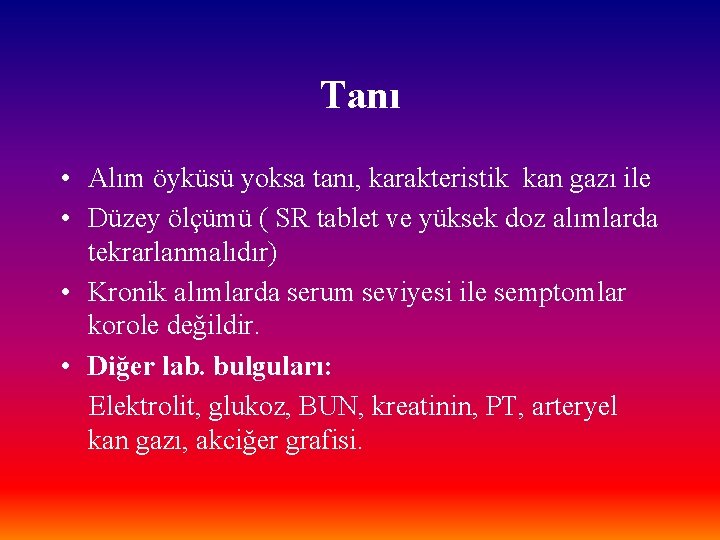 Tanı

• Alım öyküsü yoksa tanı, karakteristik kan gazı ile
• Düzey ölçümü ( SR tablet ve yüksek doz alımlarda tekrarlanmalıdır)
• Kronik alımlarda serum seviyesi ile semptomlar korole değildir.
• Diğer lab. bulguları:
Elektrolit, glukoz, BUN, kreatinin, PT, arteryel kan gazı, akciğer grafisi.